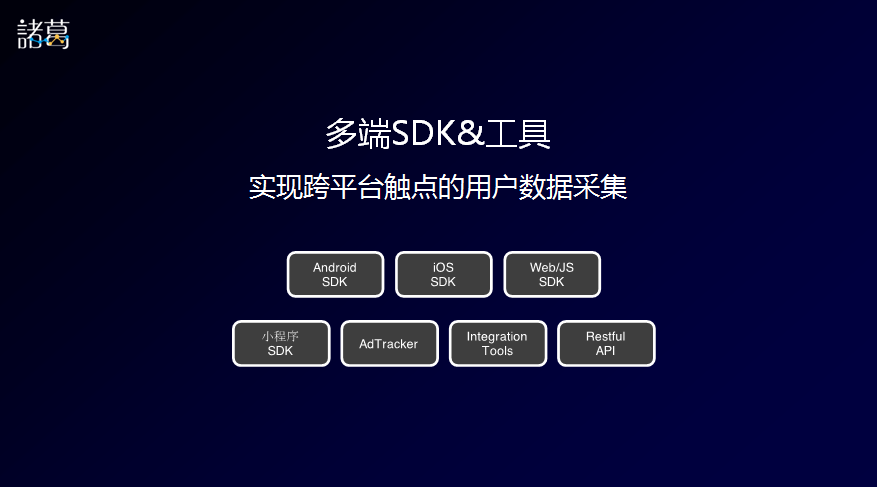 諸葛

多端SDK&工具

实现跨平台触点的用户数据采集

Android SDK

iOS SDK

Web/JS SDK

小程序 SDK

AdTracker

Integration Tools

Restful API